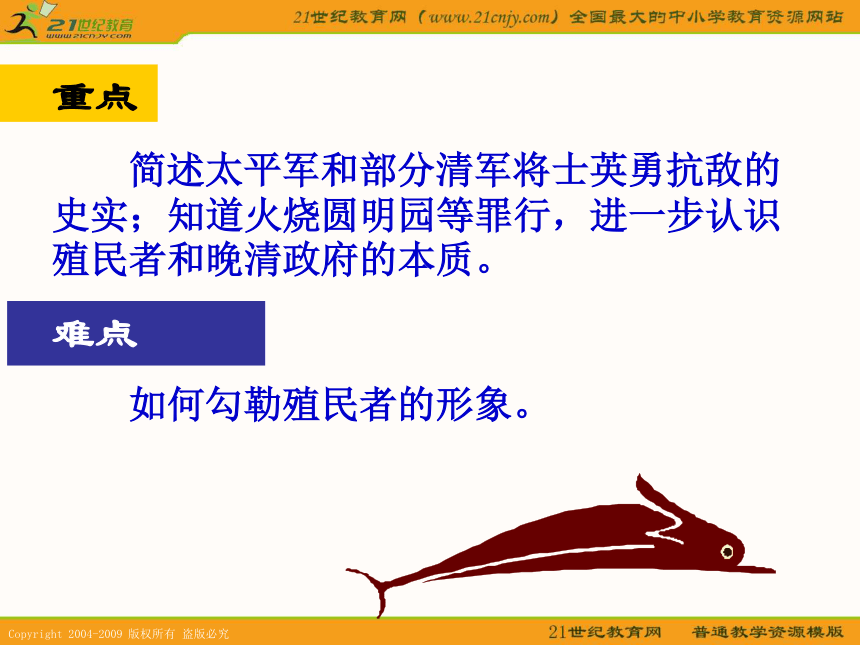 21世纪教育
www.21cnjy.com

21世纪教育网（www.21cnjy.com）全国最大的中小学教育资源网站

重点

简述太平军和部分清军将士英勇抗敌的史实；知道火烧圆明园等罪行，进一步认识殖民者和晚清政府的本质。

难点

如何勾勒殖民者的形象。

Copyright 2004-2009 版权所有 盗版必究

21世纪教育网 普通教学资源模版